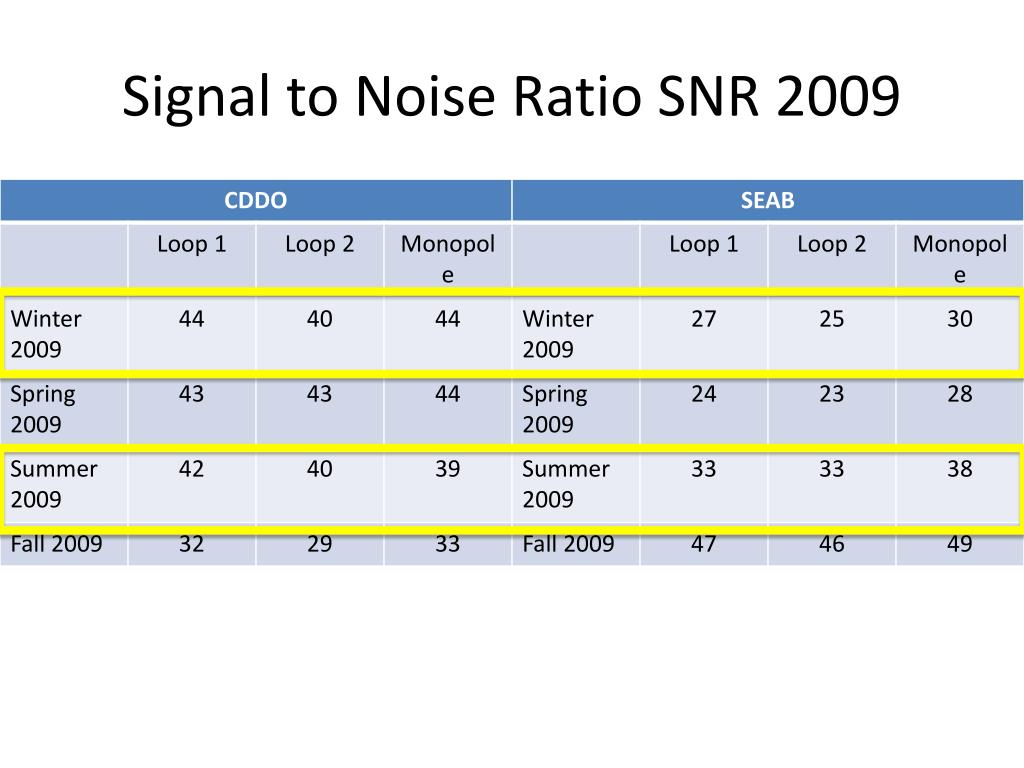 Signal to Noise Ratio SNR 2009

| CDDO | | | | SEAB | | | |
|---|---|---|---|---|---|---|---|
| | Loop 1 | Loop 2 | Monopole | | Loop 1 | Loop 2 | Monopole |
| Winter 2009 | 44 | 40 | 44 | Winter 2009 | 27 | 25 | 30 |
| Spring 2009 | 43 | 43 | 44 | Spring 2009 | 24 | 23 | 28 |
| Summer 2009 | 42 | 40 | 39 | Summer 2009 | 33 | 33 | 38 |
| Fall 2009 | 32 | 29 | 33 | Fall 2009 | 47 | 46 | 49 |